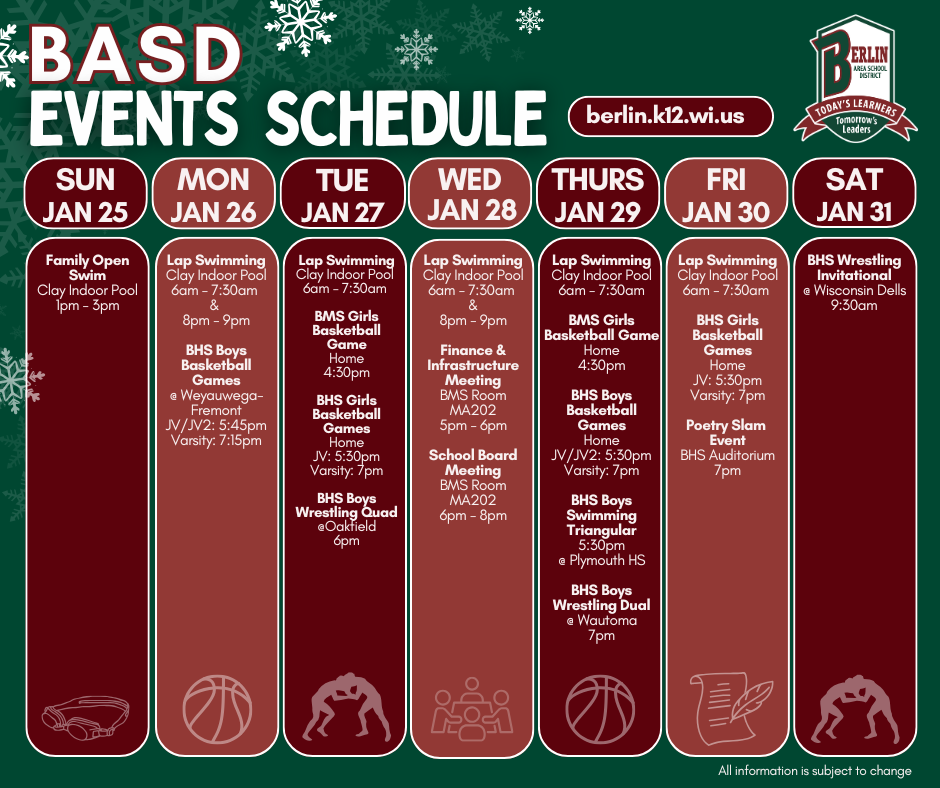 BASD
EVENTS SCHEDULE

berlin.k12.wi.us

BERLIN AREA SCHOOL DISTRICT
TODAY'S LEARNERS
Tomorrow's Leaders

SUN
JAN 25

Family Open Swim
Clay Indoor Pool
1pm - 3pm

MON
JAN 26

Lap Swimming
Clay Indoor Pool
6am - 7:30am
&
8pm - 9pm

BHS Boys Basketball Games
@ Weyauwega-Fremont
JV/JV2: 5:45pm
Varsity: 7:15pm

TUE
JAN 27

Lap Swimming
Clay Indoor Pool
6am - 7:30am

BMS Girls Basketball Game
Home
4:30pm

BHS Girls Basketball Games
Home
JV: 5:30pm
Varsity: 7pm

BHS Boys Wrestling Quad
@Oakfield
6pm

WED
JAN 28

Lap Swimming
Clay Indoor Pool
6am - 7:30am
&
8pm - 9pm

Finance & Infrastructure Meeting
BMS Room MA202
5pm - 6pm

School Board Meeting
BMS Room MA202
6pm - 8pm

THURS
JAN 29

Lap Swimming
Clay Indoor Pool
6am - 7:30am

BMS Girls Basketball Game
Home
4:30pm

BHS Boys Basketball Games
Home
JV/JV2: 5:30pm
Varsity: 7pm

BHS Boys Swimming Triangular
5:30pm
@ Plymouth HS

BHS Boys Wrestling Dual
@ Wautoma
7pm

FRI
JAN 30

Lap Swimming
Clay Indoor Pool
6am - 7:30am

BHS Girls Basketball Games
Home
JV: 5:30pm
Varsity: 7pm

Poetry Slam Event
BHS Auditorium
7pm

SAT
JAN 31

BHS Wrestling Invitational
@ Wisconsin Dells
9:30am

All information is subject to change